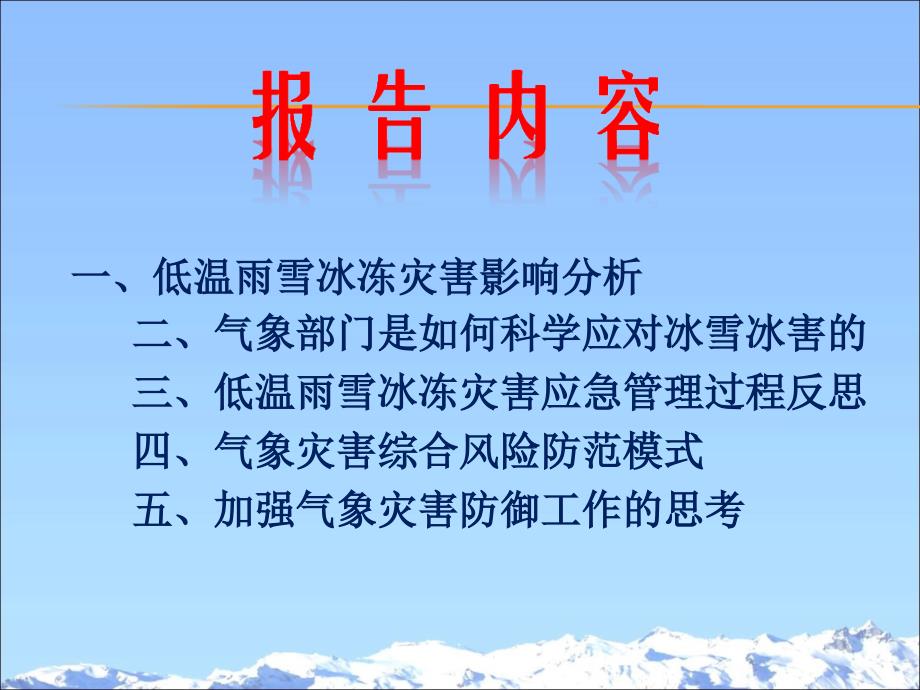 报告内容

一、低温雨雪冰冻灾害影响分析

二、气象部门是如何科学应对冰雪冰害的

三、低温雨雪冰冻灾害应急管理过程反思

四、气象灾害综合风险防范模式

五、加强气象灾害防御工作的思考